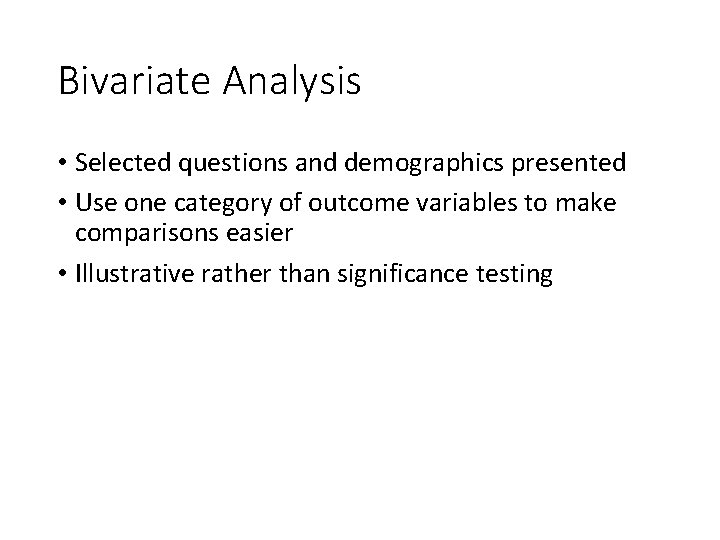 Bivariate Analysis

• Selected questions and demographics presented

• Use one category of outcome variables to make comparisons easier

• Illustrative rather than significance testing